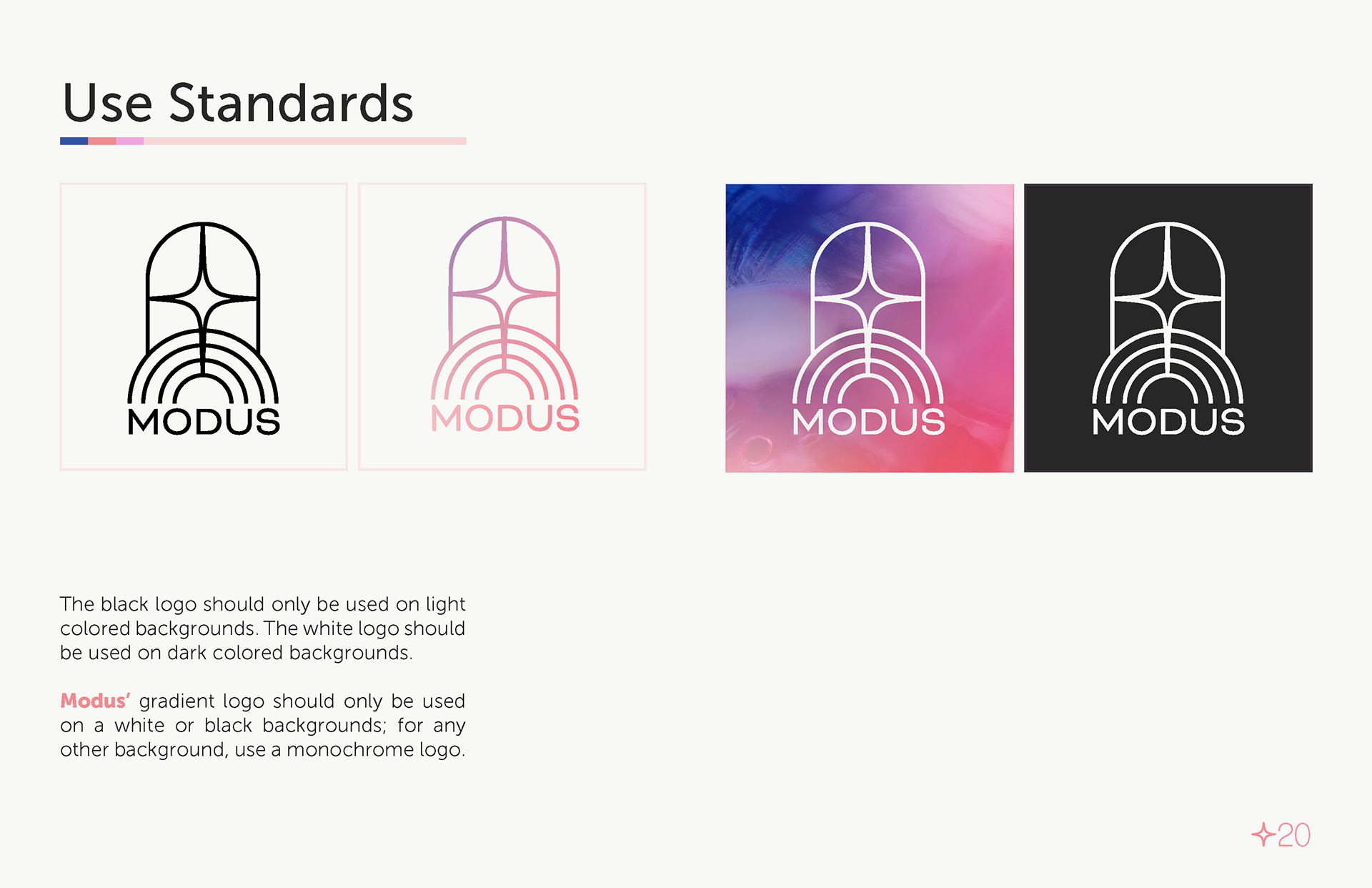 Use Standards

MODUS

MODUS

MODUS

MODUS

The black logo should only be used on light colored backgrounds. The white logo should be used on dark colored backgrounds.

Modus' gradient logo should only be used on a white or black backgrounds; for any other background, use a monochrome logo.

20